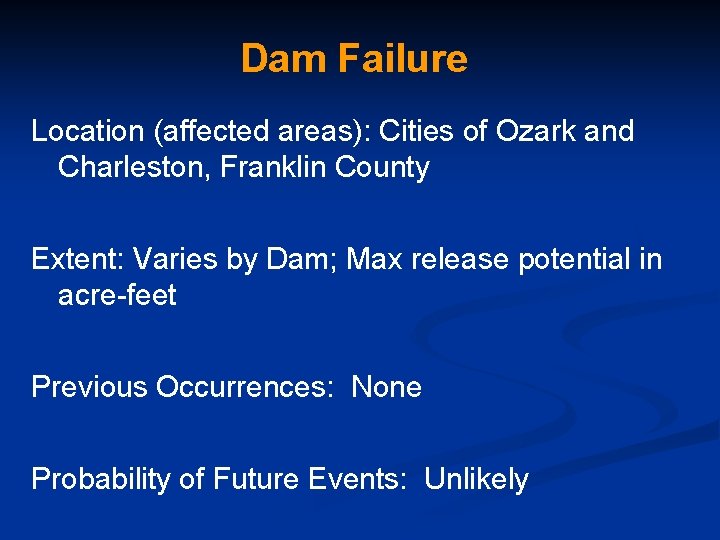 Dam Failure

Location (affected areas): Cities of Ozark and Charleston, Franklin County

Extent: Varies by Dam; Max release potential in acre-feet

Previous Occurrences: None

Probability of Future Events: Unlikely